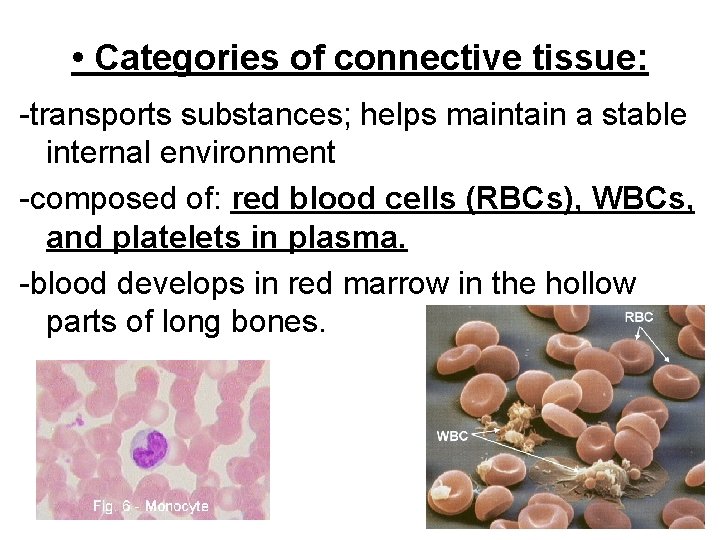 • Categories of connective tissue:

-transports substances; helps maintain a stable internal environment

-composed of: red blood cells (RBCs), WBCs, and platelets in plasma.

-blood develops in red marrow in the hollow parts of long bones.

Fig. 6 - Monocyte

RBC

WBC